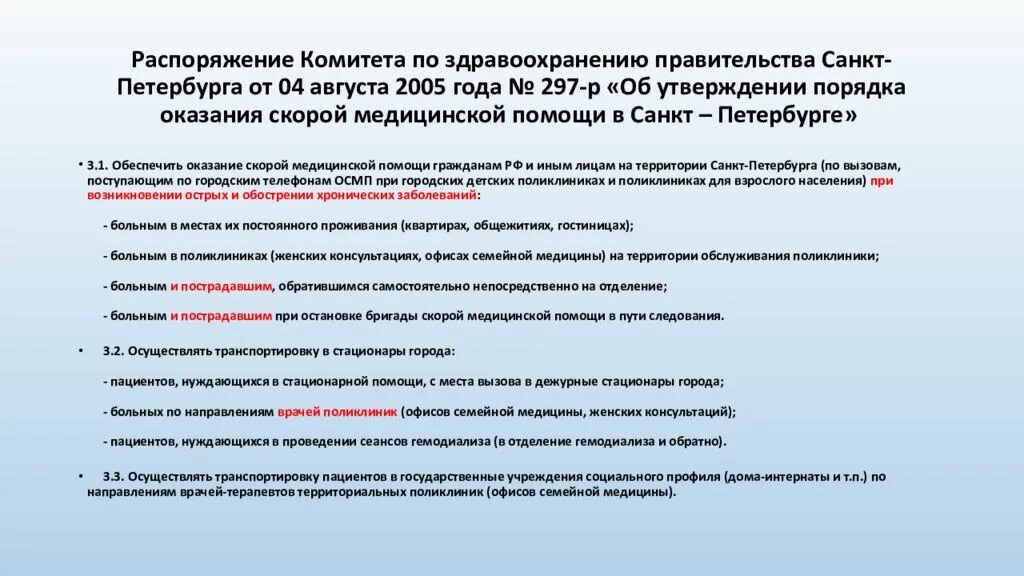 Распоряжение Комитета по здравоохранению правительства Санкт-Петербурга от 04 августа 2005 года № 297-р «Об утверждении порядка оказания скорой медицинской помощи в Санкт – Петербурге»

• 3.1. Обеспечить оказание скорой медицинской помощи гражданам РФ и иным лицам на территории Санкт-Петербурга (по вызовам, поступающим по городским телефонам ОСМП при городских детских поликлиниках и поликлиниках для взрослого населения) при возникновении острых и обострении хронических заболеваний:

- больным в местах их постоянного проживания (квартирах, общежитиях, гостиницах);

- больным в поликлиниках (женских консультациях, офисах семейной медицины) на территории обслуживания поликлиники;

- больным и пострадавшим, обратившимся самостоятельно непосредственно на отделение;

- больным и пострадавшим при остановке бригады скорой медицинской помощи в пути следования.

• 3.2. Осуществлять транспортировку в стационары города:

- пациентов, нуждающихся в стационарной помощи, с места вызова в дежурные стационары города;

- больных по направлениям врачей поликлиник (офисов семейной медицины, женских консультаций);

- пациентов, нуждающихся в проведении сеансов гемодиализа (в отделение гемодиализа и обратно).

• 3.3. Осуществлять транспортировку пациентов в государственные учреждения социального профиля (дома-интернаты и т.п.) по направлениям врачей-терапевтов территориальных поликлиник (офисов семейной медицины).